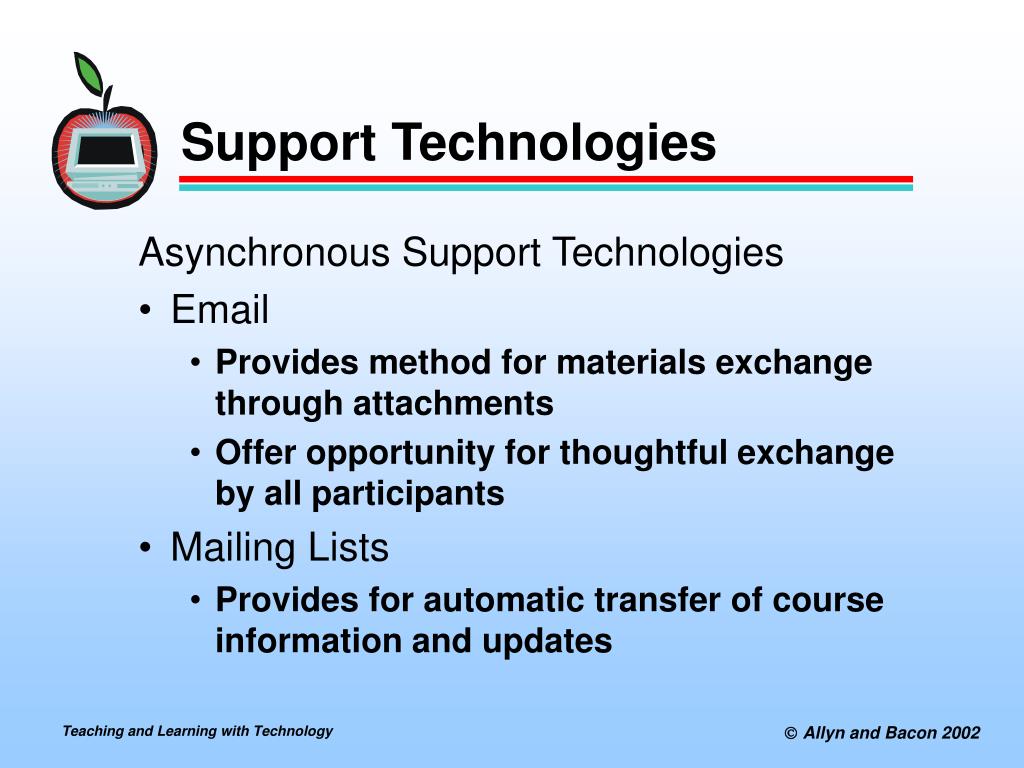 Support Technologies

Asynchronous Support Technologies

• Email

• Provides method for materials exchange through attachments

• Offer opportunity for thoughtful exchange by all participants

• Mailing Lists

• Provides for automatic transfer of course information and updates

Teaching and Learning with Technology

© Allyn and Bacon 2002